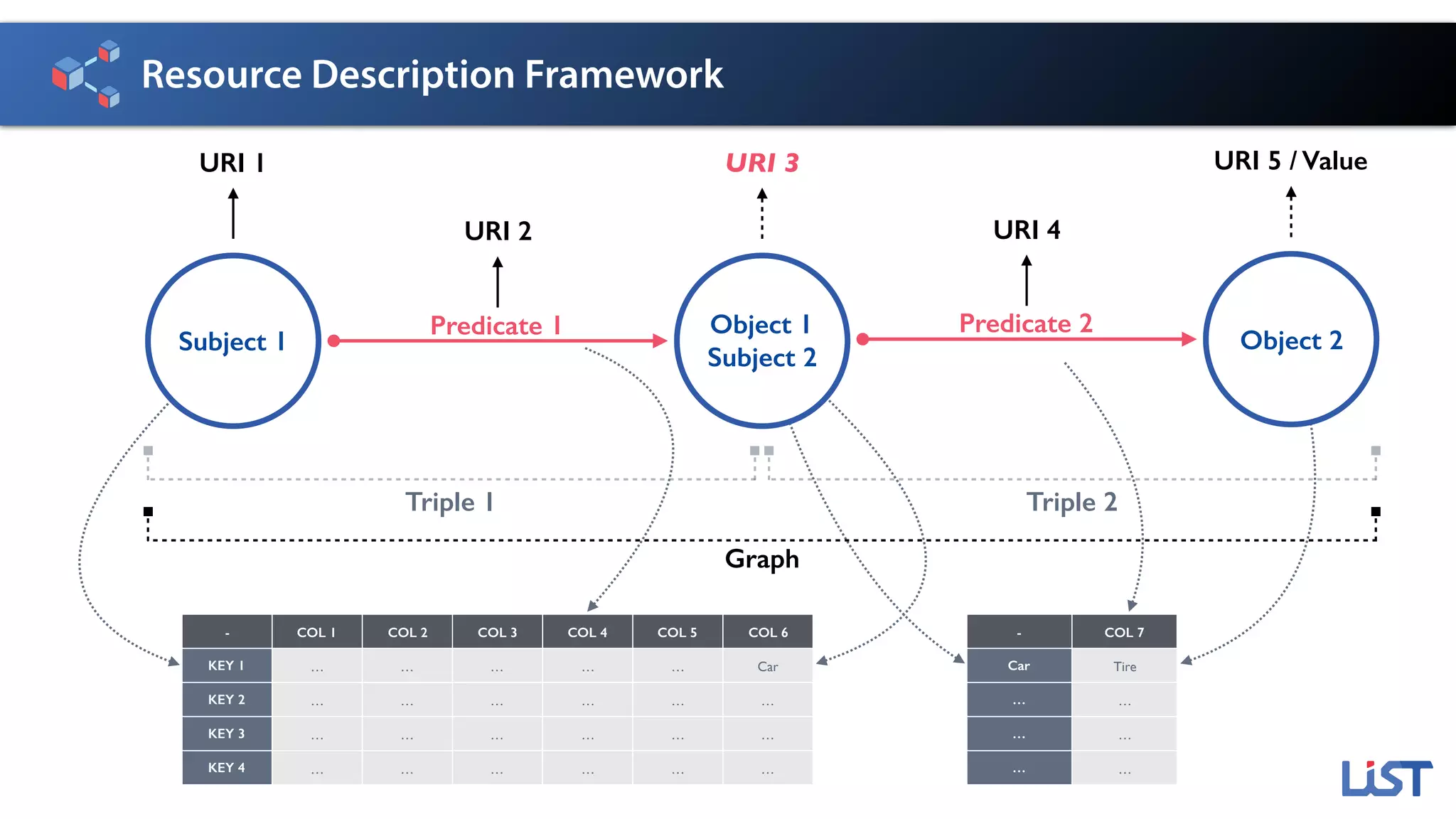 Resource Description Framework

URI 1

URI 2

URI 3

URI 4

URI 5 / Value

Subject 1

Predicate 1

Object 1
Subject 2

Predicate 2

Object 2

Triple 1

Triple 2

Graph

| - | COL 1 | COL 2 | COL 3 | COL 4 | COL 5 | COL 6 |
|---|---|---|---|---|---|---|
| KEY 1 | ... | ... | ... | ... | ... | Car |
| KEY 2 | ... | ... | ... | ... | ... | ... |
| KEY 3 | ... | ... | ... | ... | ... | ... |
| KEY 4 | ... | ... | ... | ... | ... | ... |

| - | COL 7 |
|---|---|
| Car | Tire |
| ... | ... |
| ... | ... |
| ... | ... |

LIST